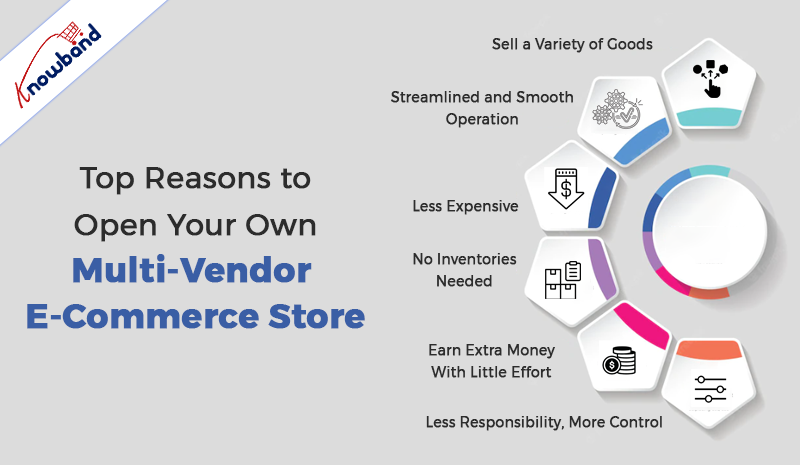 Knowband

Top Reasons to Open Your Own Multi-Vendor E-Commerce Store

Sell a Variety of Goods

Streamlined and Smooth Operation

Less Expensive

No Inventories Needed

Earn Extra Money With Little Effort

Less Responsibility, More Control